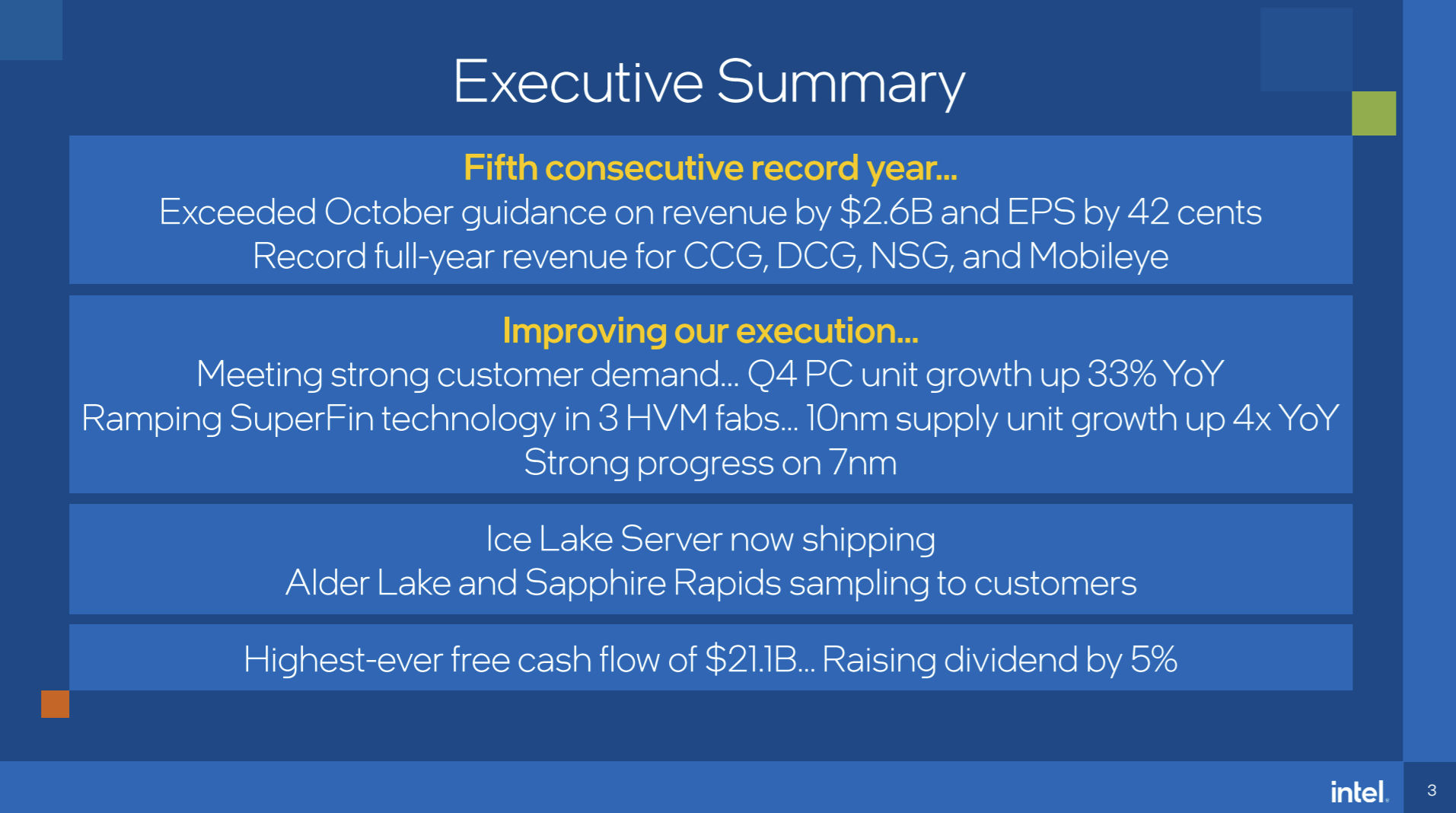 Executive Summary

Fifth consecutive record year...
Exceeded October guidance on revenue by \$2.6B and EPS by 42 cents
Record full-year revenue for CCG, DCG, NSG, and Mobileye

Improving our execution...
Meeting strong customer demand... Q4 PC unit growth up 33% YoY
Ramping SuperFin technology in 3 HVM fabs... 10nm supply unit growth up 4x YoY
Strong progress on 7nm

Ice Lake Server now shipping
Alder Lake and Sapphire Rapids sampling to customers

Highest-ever free cash flow of \$21.1B... Raising dividend by 5%

intel.

3